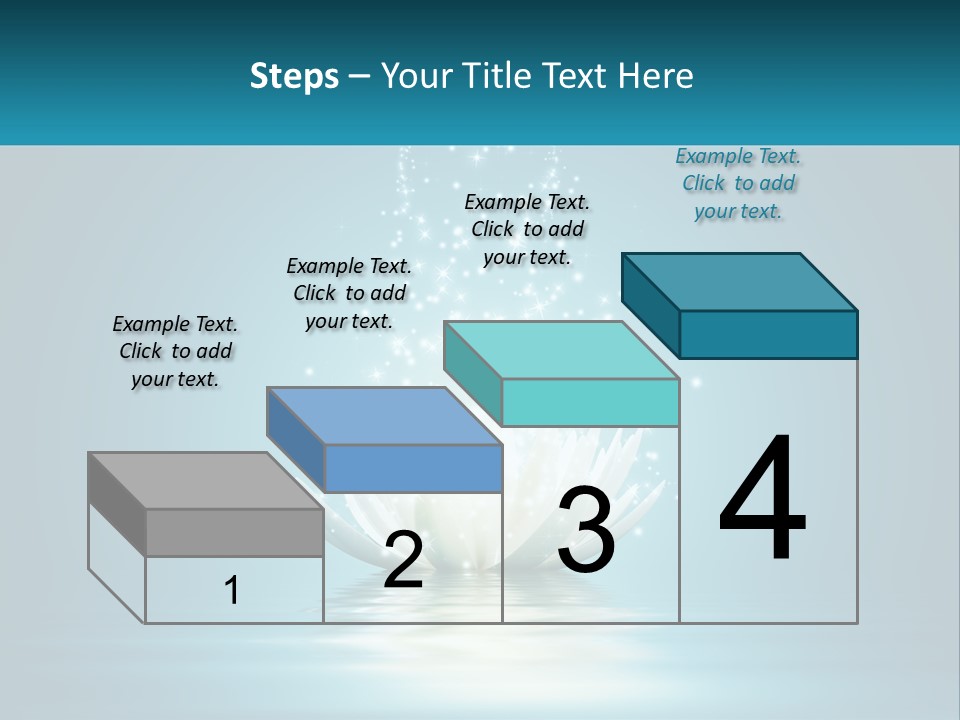 Steps – Your Title Text Here

Example Text. Click to add your text.

Example Text. Click to add your text.

Example Text. Click to add your text.

Example Text. Click to add your text.

1

2

3

4